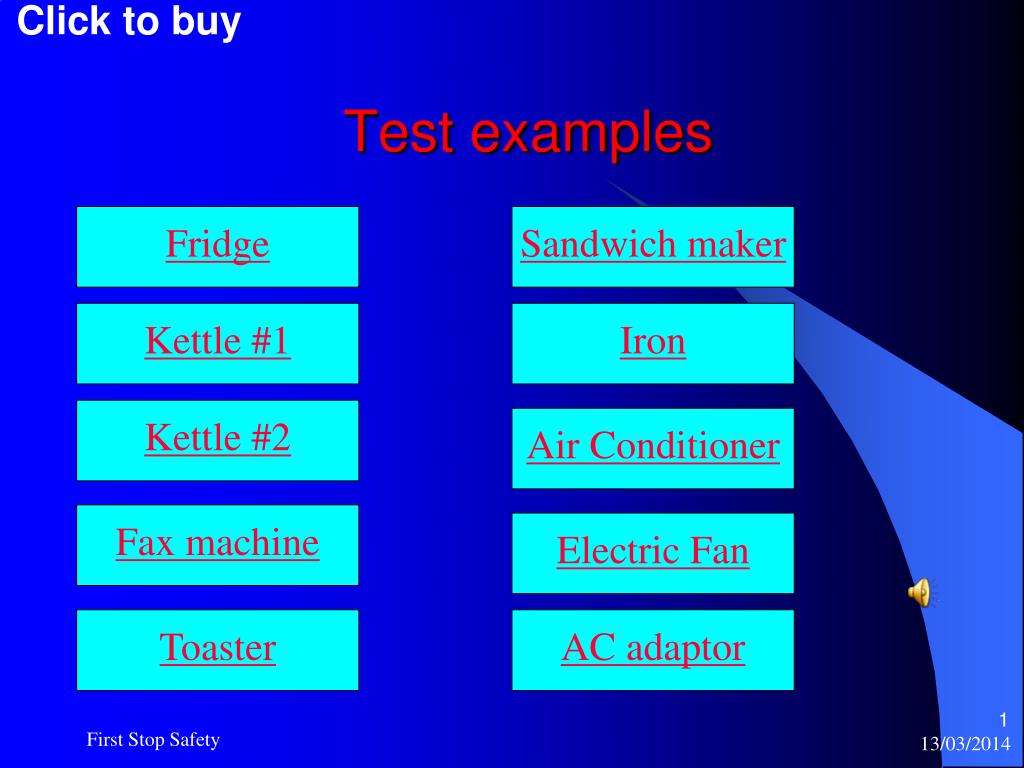 Click to buy

Test examples

Fridge

Kettle #1

Kettle #2

Fax machine

Toaster

Sandwich maker

Iron

Air Conditioner

Electric Fan

AC adaptor

First Stop Safety

1

13/03/2014